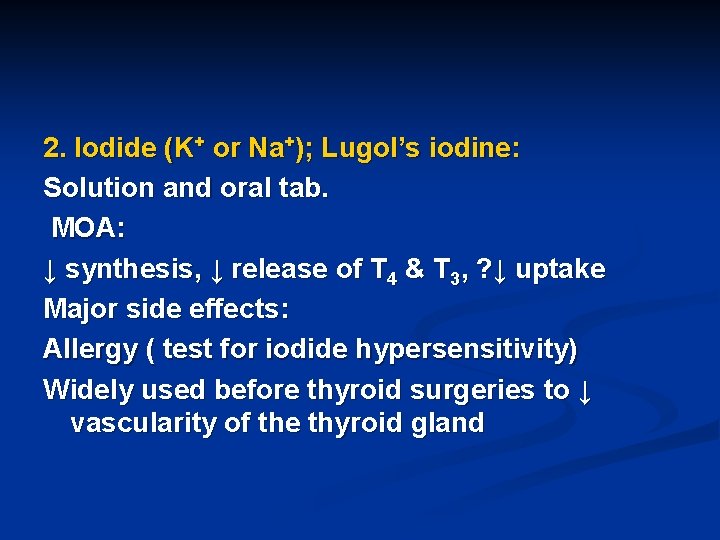 2. Iodide ($K^+$ or $Na^+$); Lugol's iodine:

Solution and oral tab.

MOA:

↓ synthesis, ↓ release of $T_4$ & $T_3$, ?↓ uptake

Major side effects:

Allergy ( test for iodide hypersensitivity)

Widely used before thyroid surgeries to ↓ vascularity of the thyroid gland